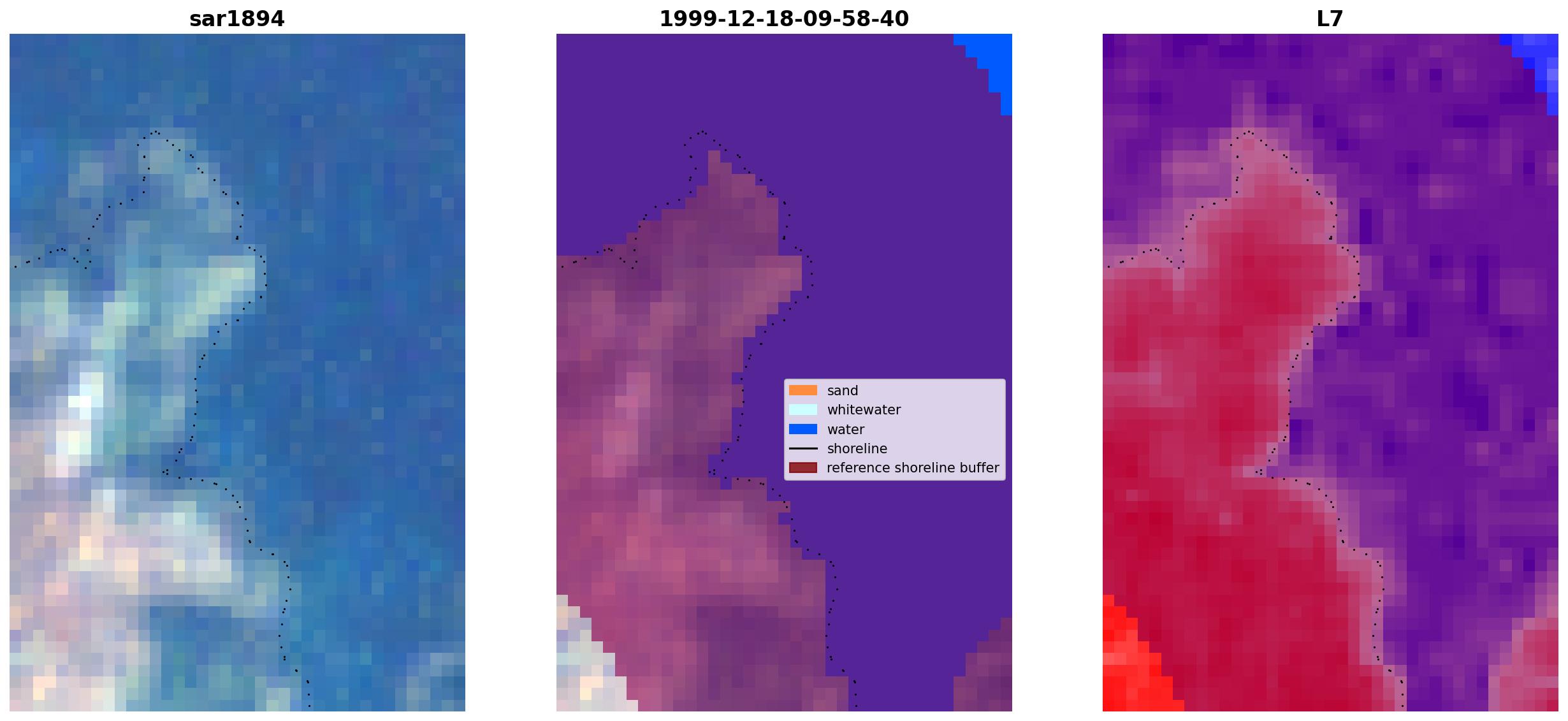 sar1894

1999-12-18-09-58-40

sand
whitewater
water
shoreline
reference shoreline buffer

L7